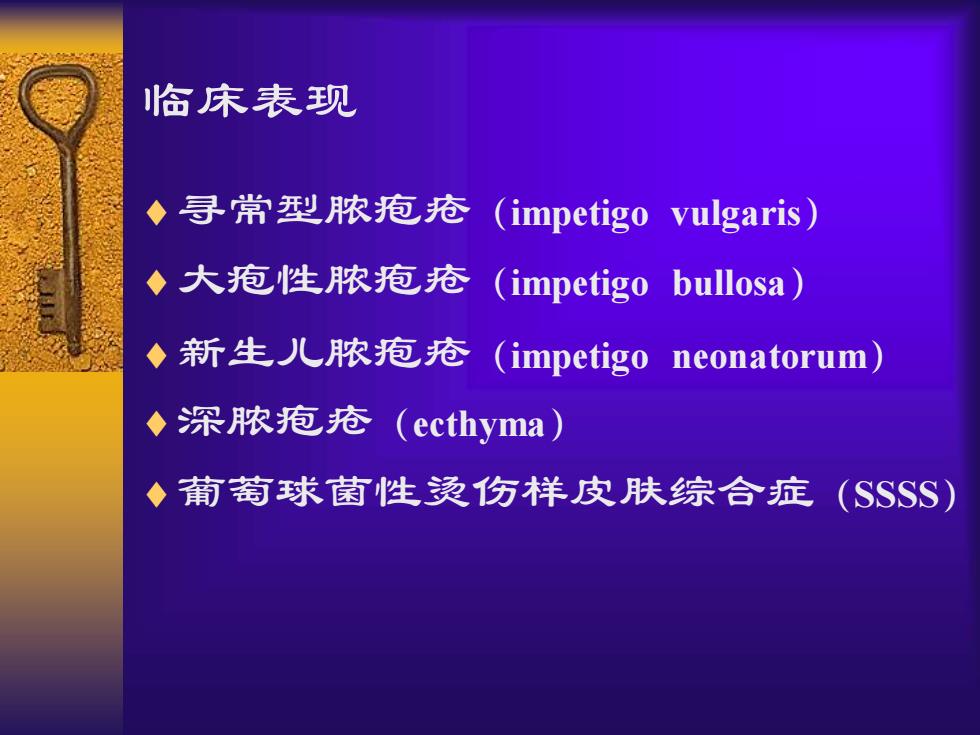 临床表现

♦ 寻常型脓疱疮（impetigo vulgaris）

♦ 大疱性脓疱疮（impetigo bullosa）

♦ 新生儿脓疱疮（impetigo neonatorum）

♦ 深脓疱疮（ecthyma）

♦ 葡萄球菌性烫伤样皮肤综合症（SSSS）